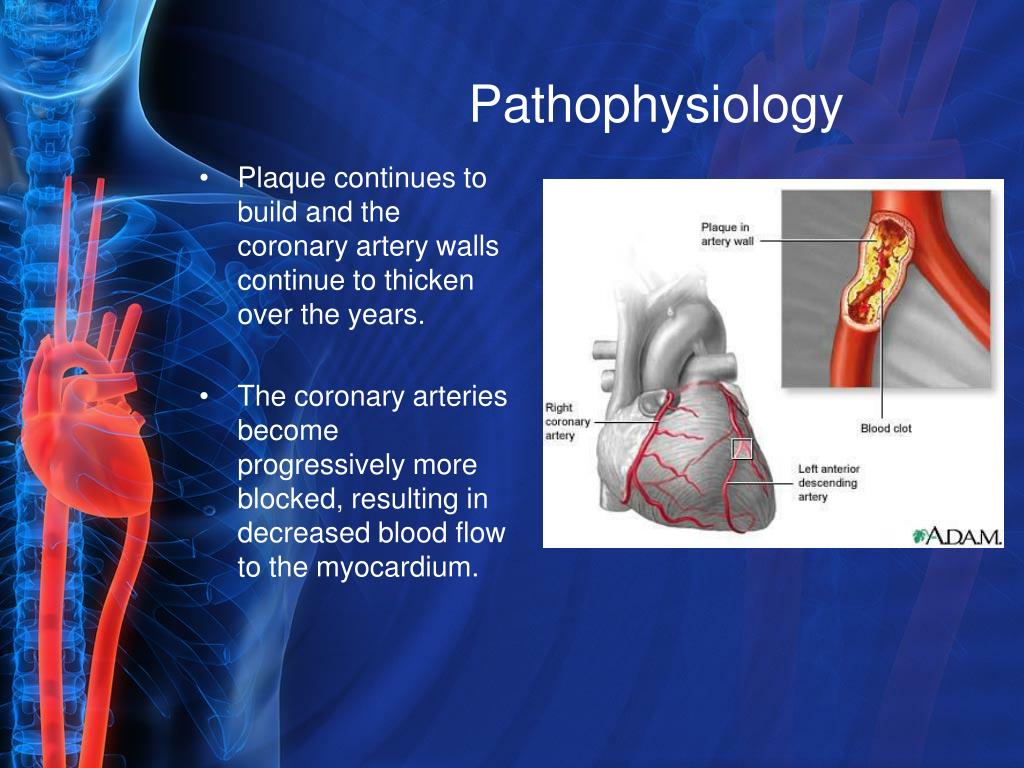 Pathophysiology

• Plaque continues to build and the coronary artery walls continue to thicken over the years.

• The coronary arteries become progressively more blocked, resulting in decreased blood flow to the myocardium.

Plaque in artery wall

Right coronary artery

Blood clot

Left anterior descending artery

A.D.A.M.